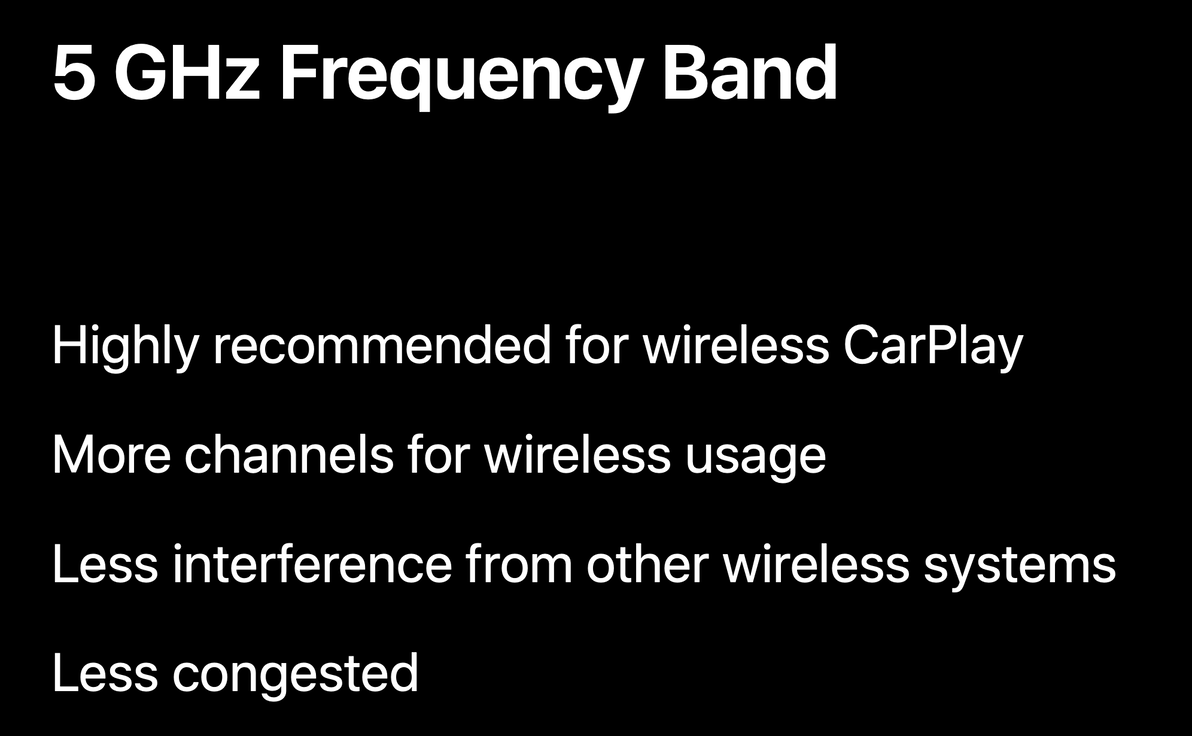 5 GHz Frequency Band

Highly recommended for wireless CarPlay

More channels for wireless usage

Less interference from other wireless systems

Less congested